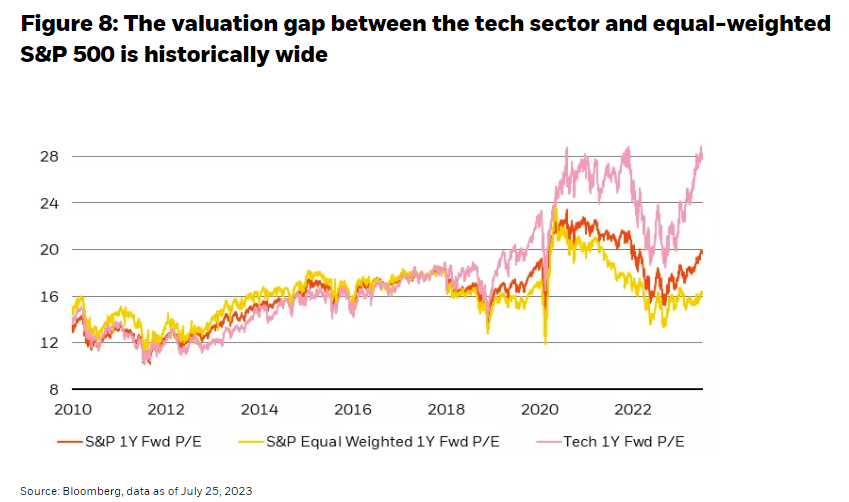 Figure 8: The valuation gap between the tech sector and equal-weighted S&P 500 is historically wide

28
24
20
16
12
8
2010 2012 2014 2016 2018 2020 2022

S&P 1Y Fwd P/E
S&P Equal Weighted 1Y Fwd P/E
Tech 1Y Fwd P/E

Source: Bloomberg, data as of July 25, 2023